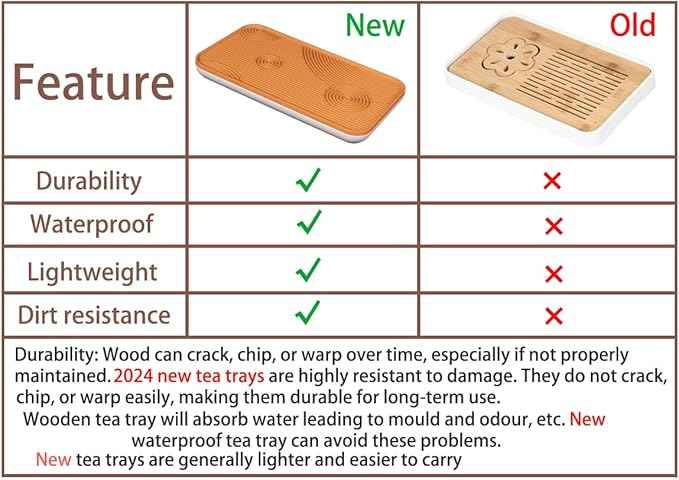 | Feature | New | Old |
|---|---|---|
| Durability | ✓ | × |
| Waterproof | ✓ | × |
| Lightweight | ✓ | × |
| Dirt resistance | ✓ | × |

Durability: Wood can crack, chip, or warp over time, especially if not properly maintained. 2024 new tea trays are highly resistant to damage. They do not crack, chip, or warp easily, making them durable for long-term use.

Wooden tea tray will absorb water leading to mould and odour, etc. New waterproof tea tray can avoid these problems.

New tea trays are generally lighter and easier to carry